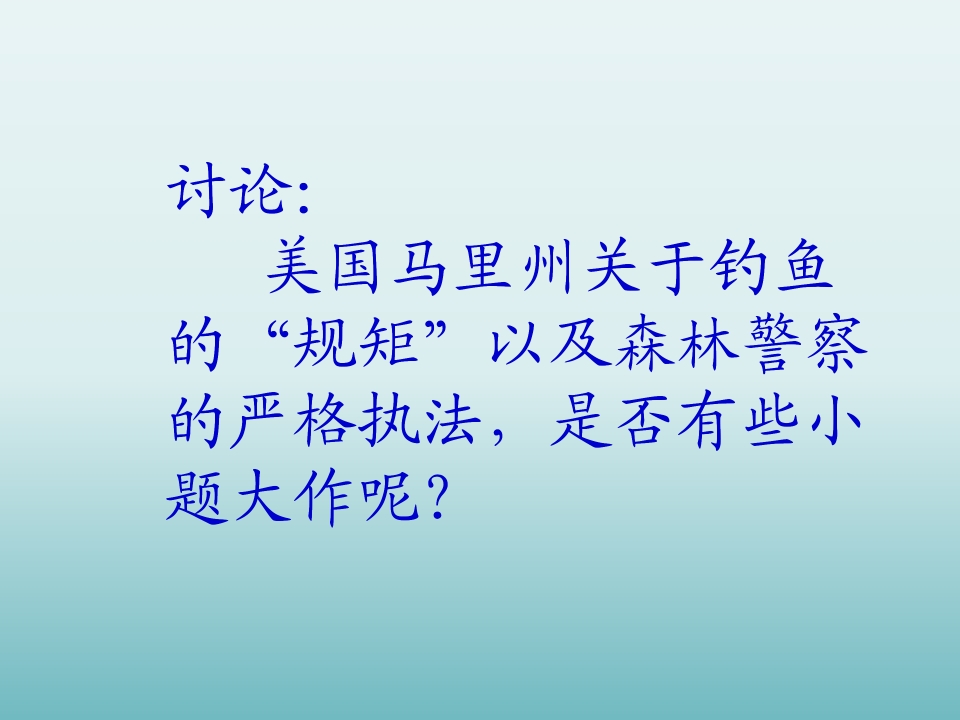 讨论:

美国马里州关于钓鱼的“规矩”以及森林警察的严格执法，是否有些小题大作呢?